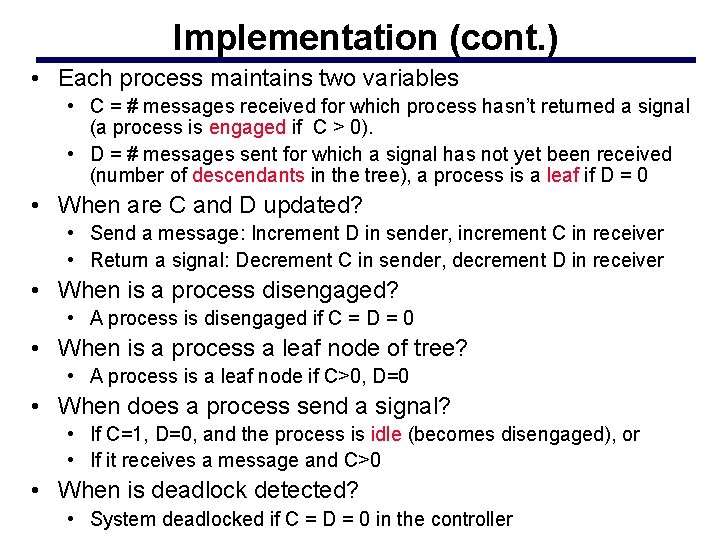 Implementation (cont.)

• Each process maintains two variables
  • C = # messages received for which process hasn't returned a signal (a process is engaged if C > 0).
  • D = # messages sent for which a signal has not yet been received (number of descendants in the tree), a process is a leaf if D = 0
• When are C and D updated?
  • Send a message: Increment D in sender, increment C in receiver
  • Return a signal: Decrement C in sender, decrement D in receiver
• When is a process disengaged?
  • A process is disengaged if C = D = 0
• When is a process a leaf node of tree?
  • A process is a leaf node if C>0, D=0
• When does a process send a signal?
  • If C=1, D=0, and the process is idle (becomes disengaged), or
  • If it receives a message and C>0
• When is deadlock detected?
  • System deadlocked if C = D = 0 in the controller